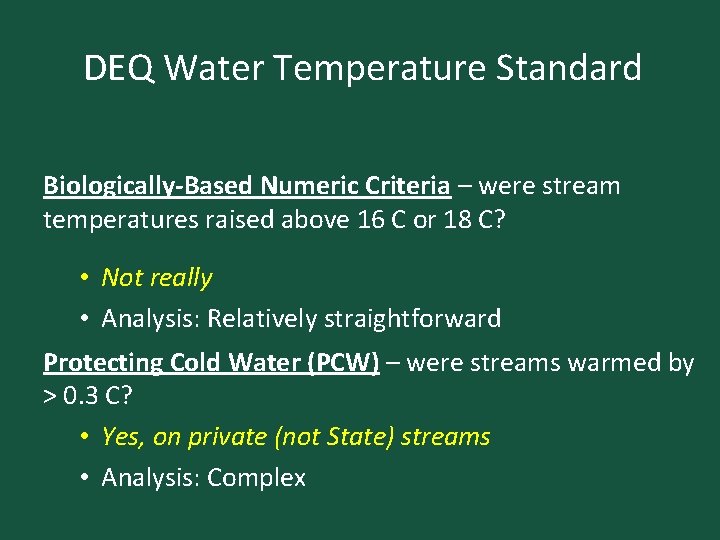 DEQ Water Temperature Standard

Biologically-Based Numeric Criteria – were stream temperatures raised above 16 C or 18 C?

• Not really
• Analysis: Relatively straightforward

Protecting Cold Water (PCW) – were streams warmed by > 0.3 C?

• Yes, on private (not State) streams
• Analysis: Complex